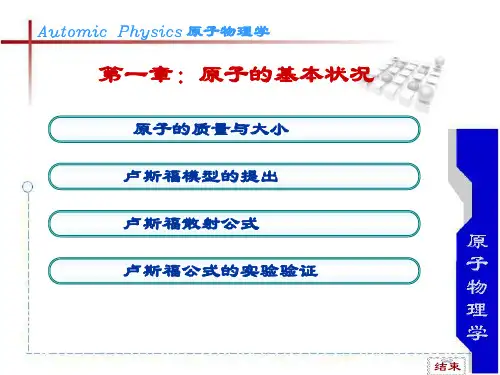 Automic Physics 原子物理学

第一章：原子的基本状况

原子的质量与大小

卢斯福模型的提出

卢斯福散射公式

卢斯福公式的实验验证

原子物理学

结束